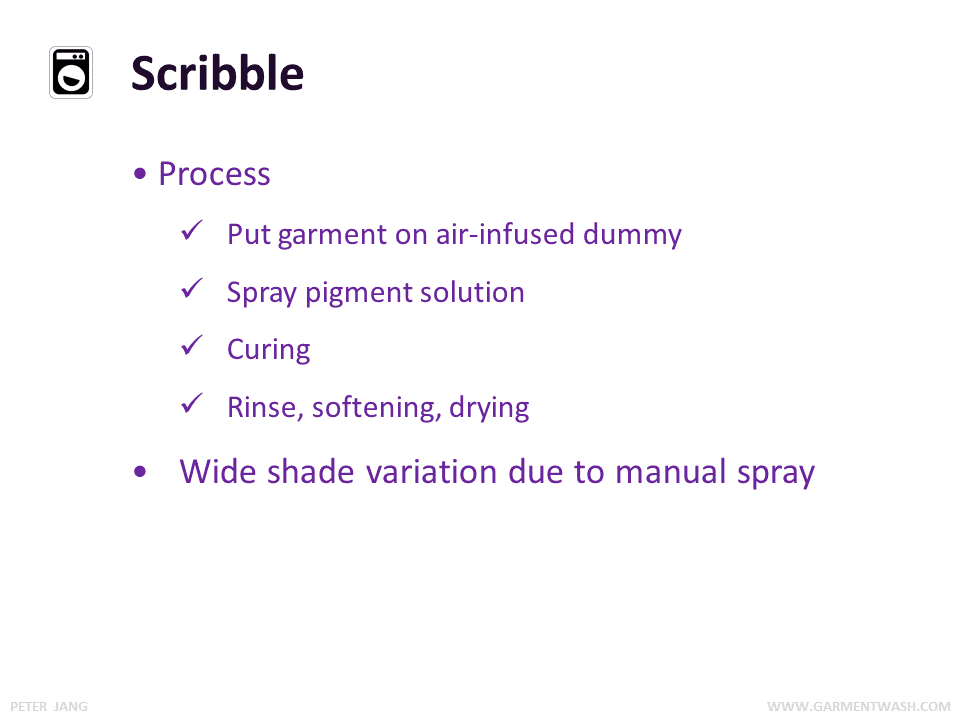 Scribble

• Process

✓ Put garment on air-infused dummy

✓ Spray pigment solution

✓ Curing

✓ Rinse, softening, drying

• Wide shade variation due to manual spray

PETER JANG

WWW.GARMENTWASH.COM